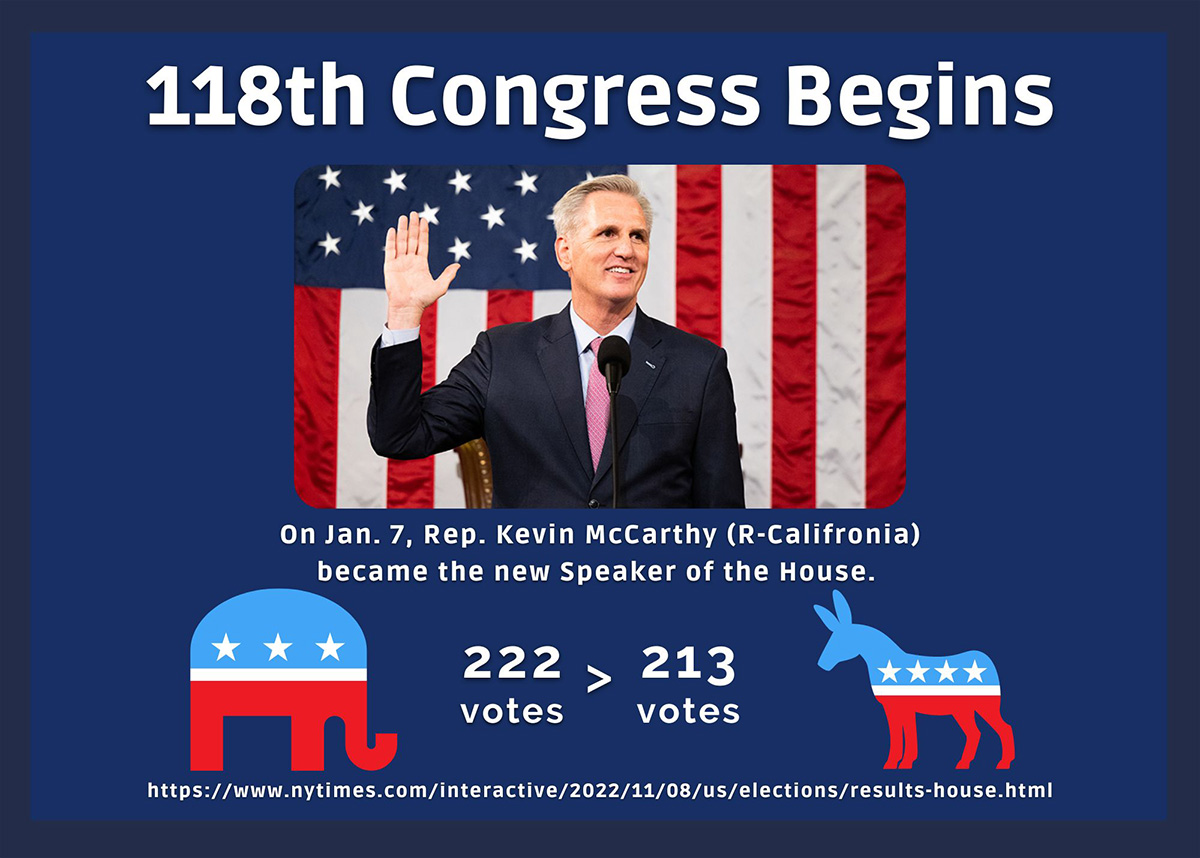 118th Congress Begins

On Jan. 7, Rep. Kevin McCarthy (R-Califronia) became the new Speaker of the House.

222 votes > 213 votes

https://www.nytimes.com/interactive/2022/11/08/us/elections/results-house.html